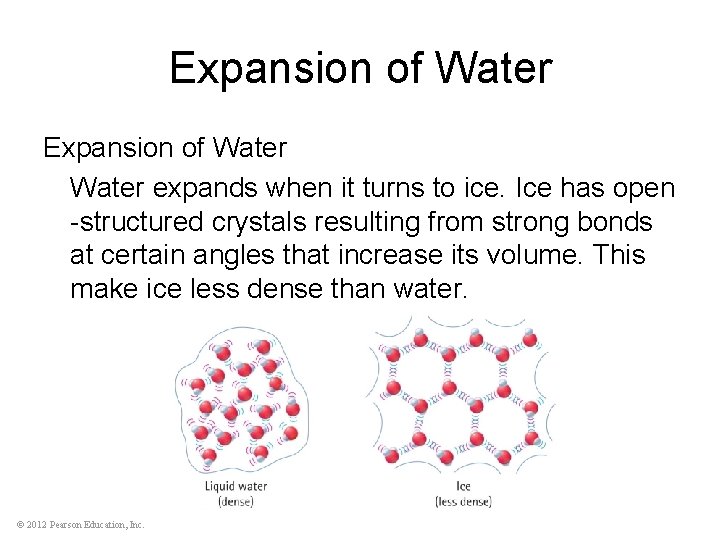 Expansion of Water

Expansion of Water

Water expands when it turns to ice. Ice has open -structured crystals resulting from strong bonds at certain angles that increase its volume. This make ice less dense than water.

Liquid water (dense)

Ice (less dense)

© 2012 Pearson Education, Inc.